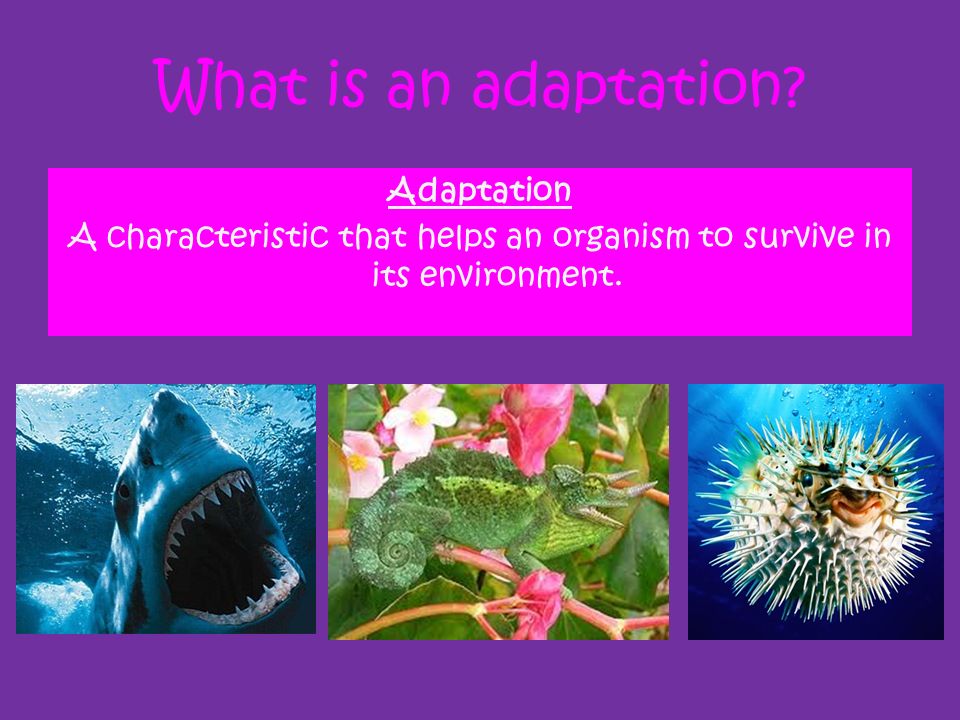 What is an adaptation?

Adaptation

A characteristic that helps an organism to survive in its environment.